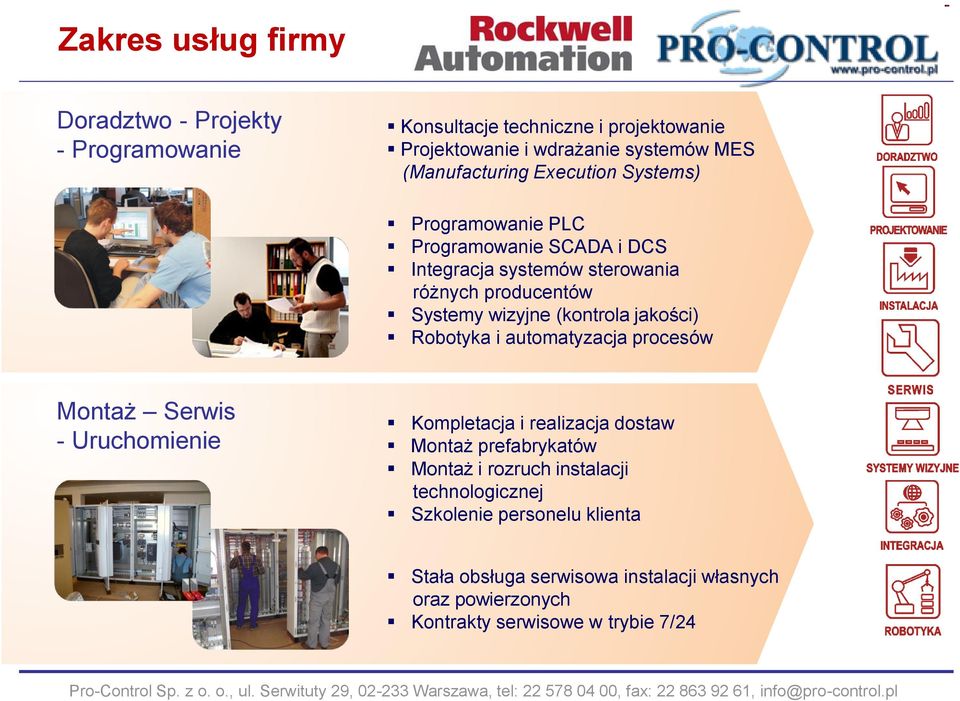 Zakres usług firmy

Rockwell Automation

PRO-CONTROL
www.pro-control.pl

Doradztwo - Projekty - Programowanie

▪ Konsultacje techniczne i projektowanie
▪ Projektowanie i wdrażanie systemów MES (Manufacturing Execution Systems)

▪ Programowanie PLC
▪ Programowanie SCADA i DCS
▪ Integracja systemów sterowania różnych producentów
▪ Systemy wizyjne (kontrola jakości)
▪ Robotyka i automatyzacja procesów

Montaż – Serwis - Uruchomienie

▪ Kompletacja i realizacja dostaw
▪ Montaż prefabrykatów
▪ Montaż i rozruch instalacji technologicznej
▪ Szkolenie personelu klienta

▪ Stała obsługa serwisowa instalacji własnych oraz powierzonych
▪ Kontrakty serwisowe w trybie 7/24

DORADZTWO
PROJEKTOWANIE
INSTALACJA
SERWIS
SYSTEMY WIZYJNE
INTEGRACJA
ROBOTYKA

Pro-Control Sp. z o. o., ul. Serwituty 29, 02-233 Warszawa, tel: 22 578 04 00, fax: 22 863 92 61, info@pro-control.pl